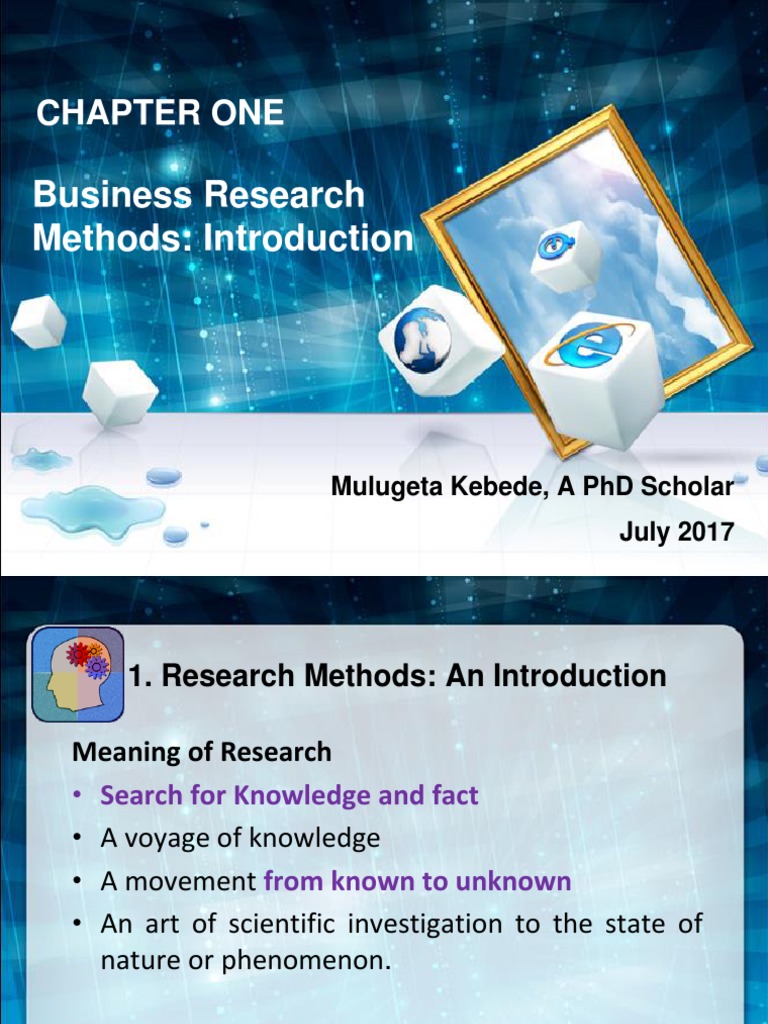 CHAPTER ONE

Business Research Methods: Introduction

Mulugeta Kebede, A PhD Scholar

July 2017

1. Research Methods: An Introduction

Meaning of Research

• Search for Knowledge and fact
• A voyage of knowledge
• A movement from known to unknown
• An art of scientific investigation to the state of nature or phenomenon.